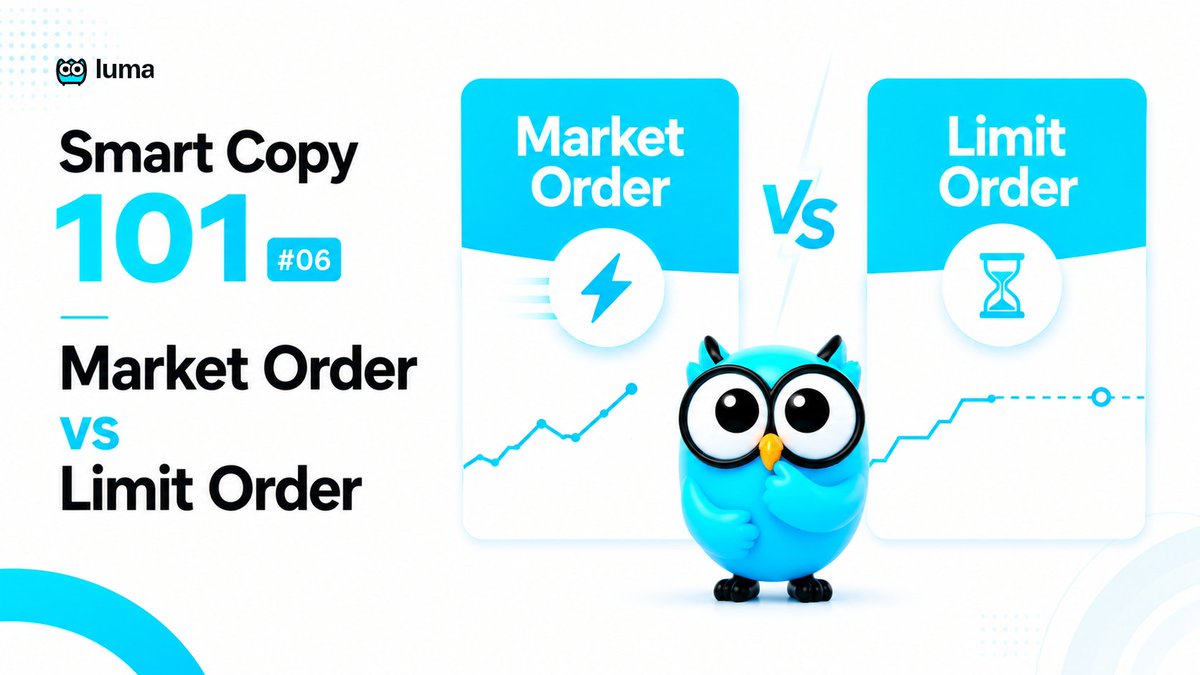 luma

Smart Copy
101 #06

Market Order
vs
Limit Order

Market Order

VS

Limit Order